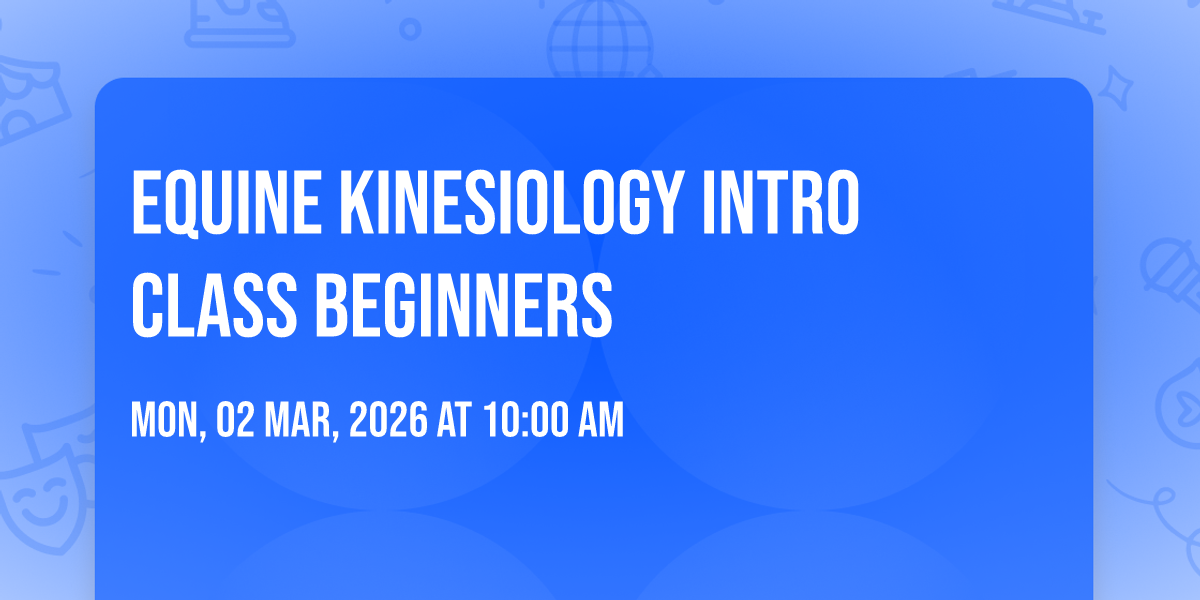 EQUINE KINESIOLOGY INTRO CLASS BEGINNERS

MON, 02 MAR, 2026 AT 10:00 AM